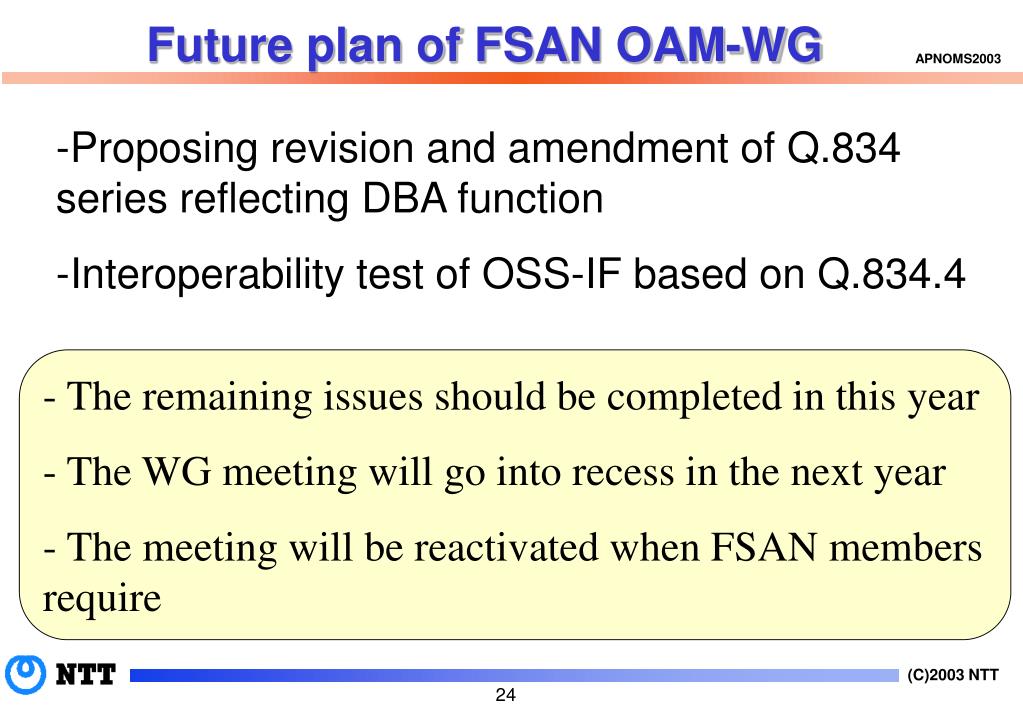 Future plan of FSAN OAM-WG

APNOMS2003

-Proposing revision and amendment of Q.834 series reflecting DBA function

-Interoperability test of OSS-IF based on Q.834.4

- The remaining issues should be completed in this year

- The WG meeting will go into recess in the next year

- The meeting will be reactivated when FSAN members require

NTT

(C)2003 NTT

24